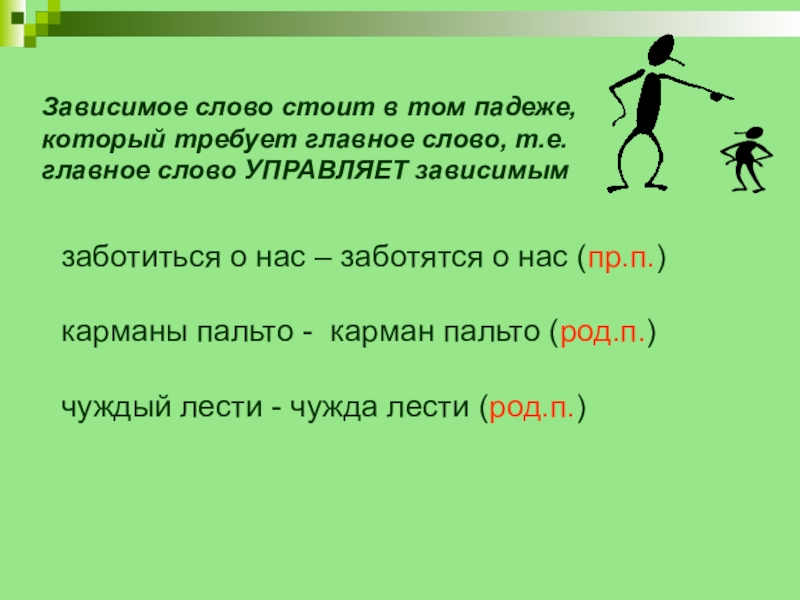 Зависимое слово стоит в том падеже, который требует главное слово, т.е. главное слово УПРАВЛЯЕТ зависимым

заботиться о нас – заботятся о нас (пр.п.)

карманы пальто - карман пальто (род.п.)

чуждый лести - чужда лести (род.п.)